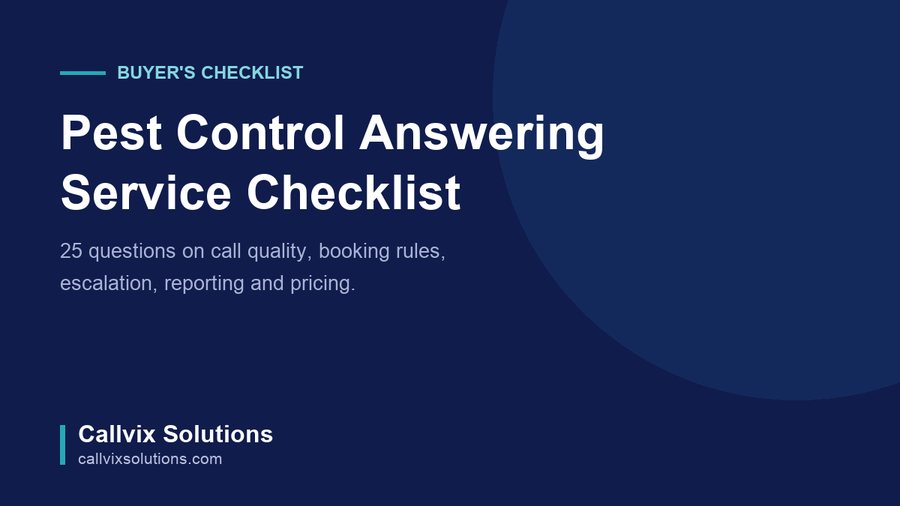 BUYER'S CHECKLIST

Pest Control Answering Service Checklist

25 questions on call quality, booking rules, escalation, reporting and pricing.

Callvix Solutions
callvixsolutions.com